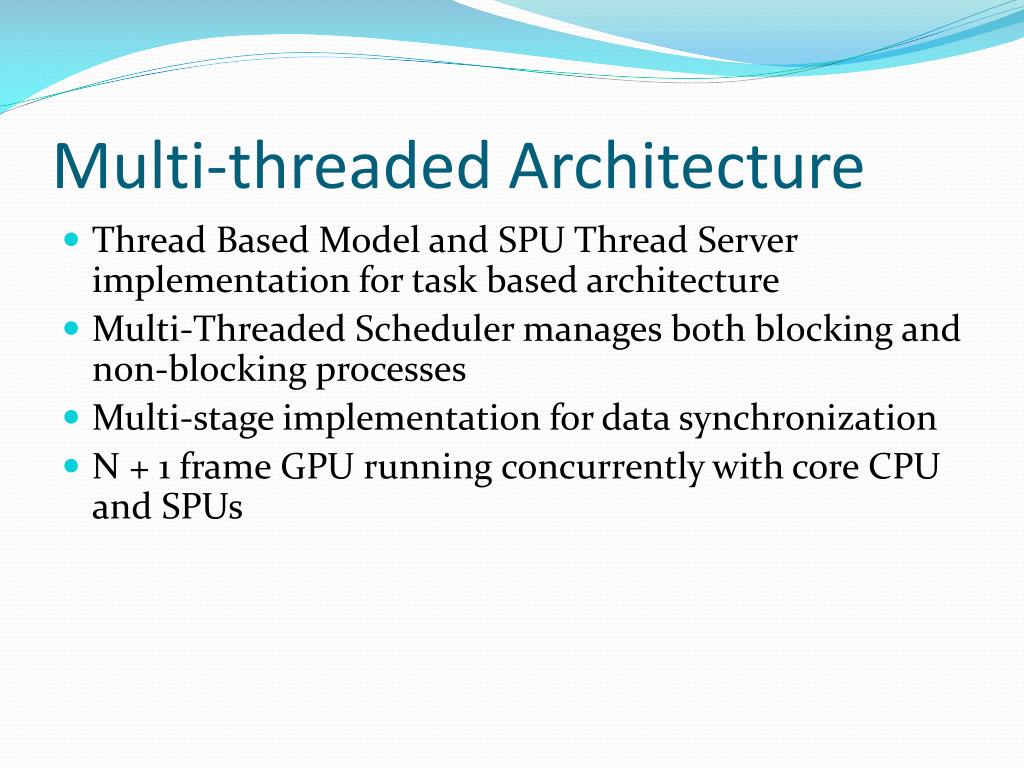 Multi-threaded Architecture

- Thread Based Model and SPU Thread Server implementation for task based architecture
- Multi-Threaded Scheduler manages both blocking and non-blocking processes
- Multi-stage implementation for data synchronization
- N + 1 frame GPU running concurrently with core CPU and SPUs